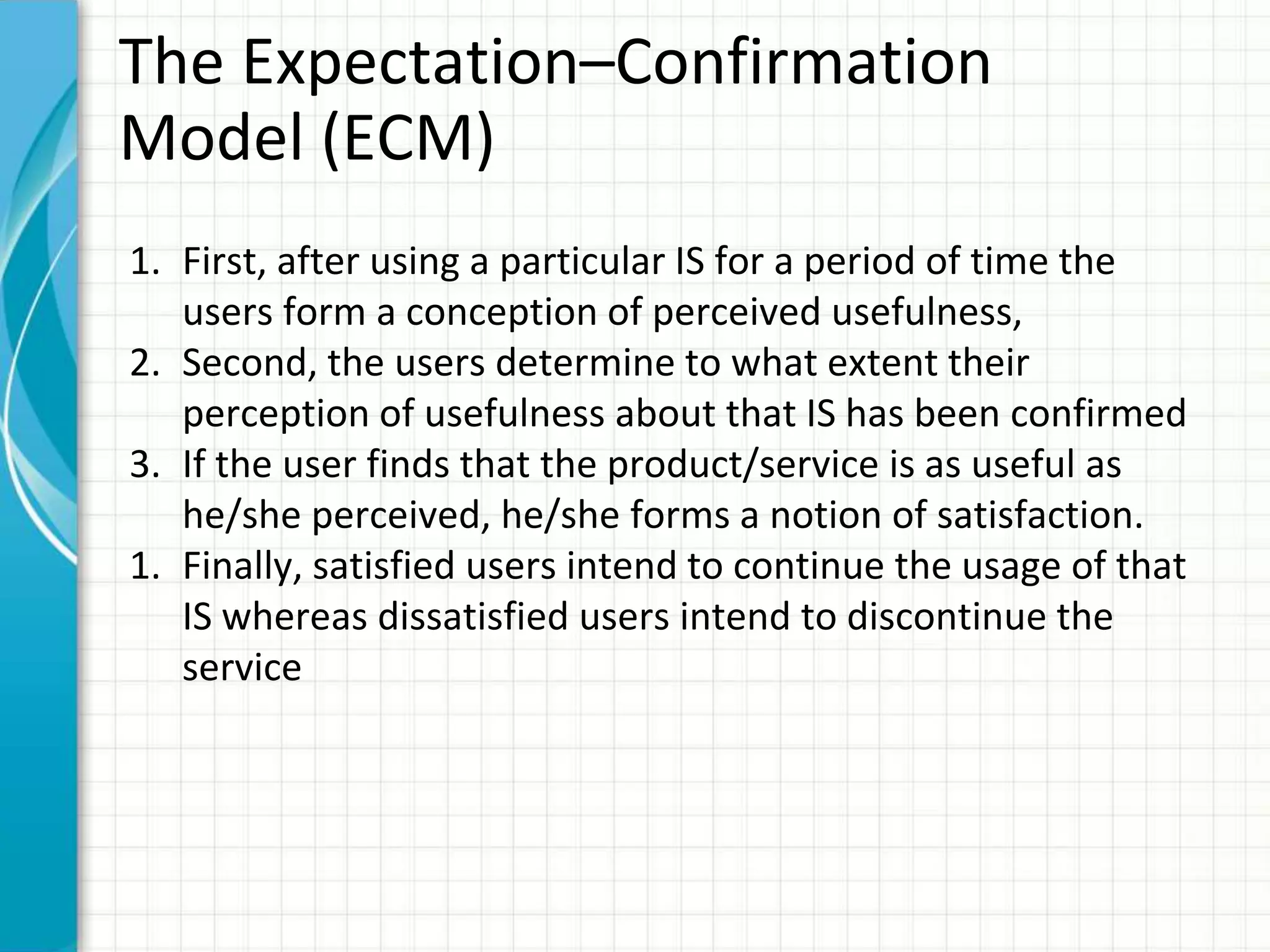 The Expectation–Confirmation Model (ECM)

1. First, after using a particular IS for a period of time the users form a conception of perceived usefulness,
2. Second, the users determine to what extent their perception of usefulness about that IS has been confirmed
3. If the user finds that the product/service is as useful as he/she perceived, he/she forms a notion of satisfaction.
1. Finally, satisfied users intend to continue the usage of that IS whereas dissatisfied users intend to discontinue the service